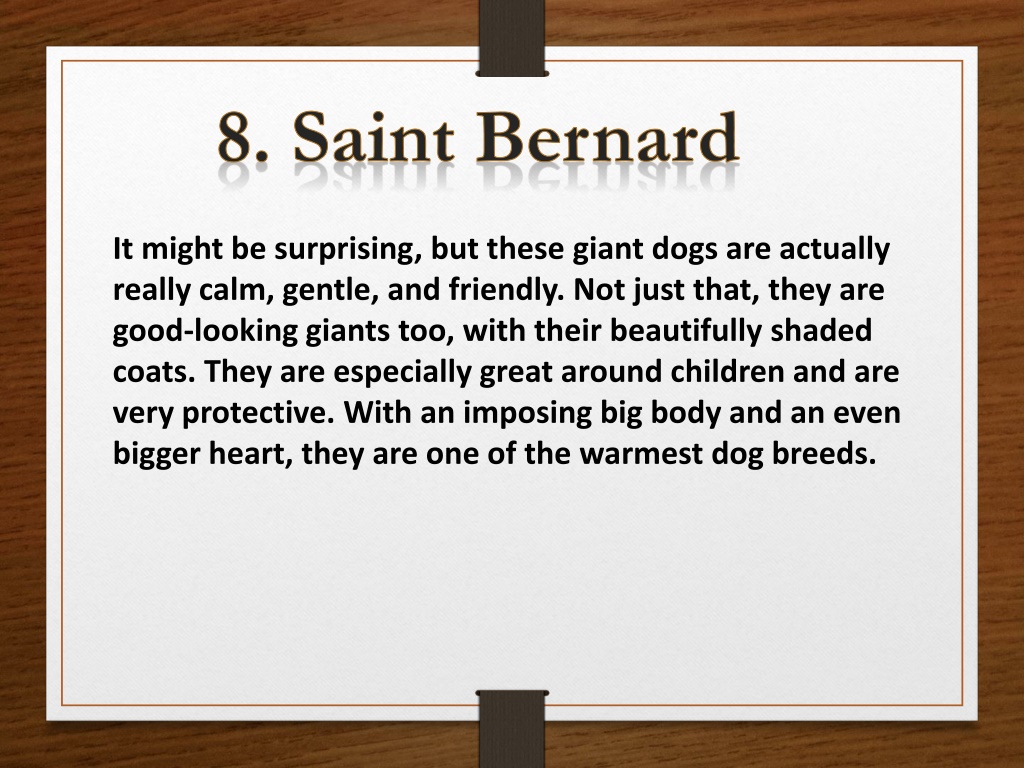 8. Saint Bernard

It might be surprising, but these giant dogs are actually really calm, gentle, and friendly. Not just that, they are good-looking giants too, with their beautifully shaded coats. They are especially great around children and are very protective. With an imposing big body and an even bigger heart, they are one of the warmest dog breeds.